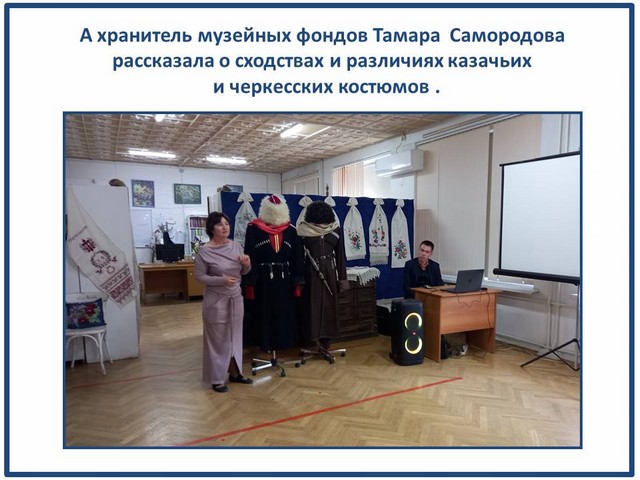 А хранитель музейных фондов Тамара Самородова рассказала о сходствах и различиях казачьих и черкесских костюмов .